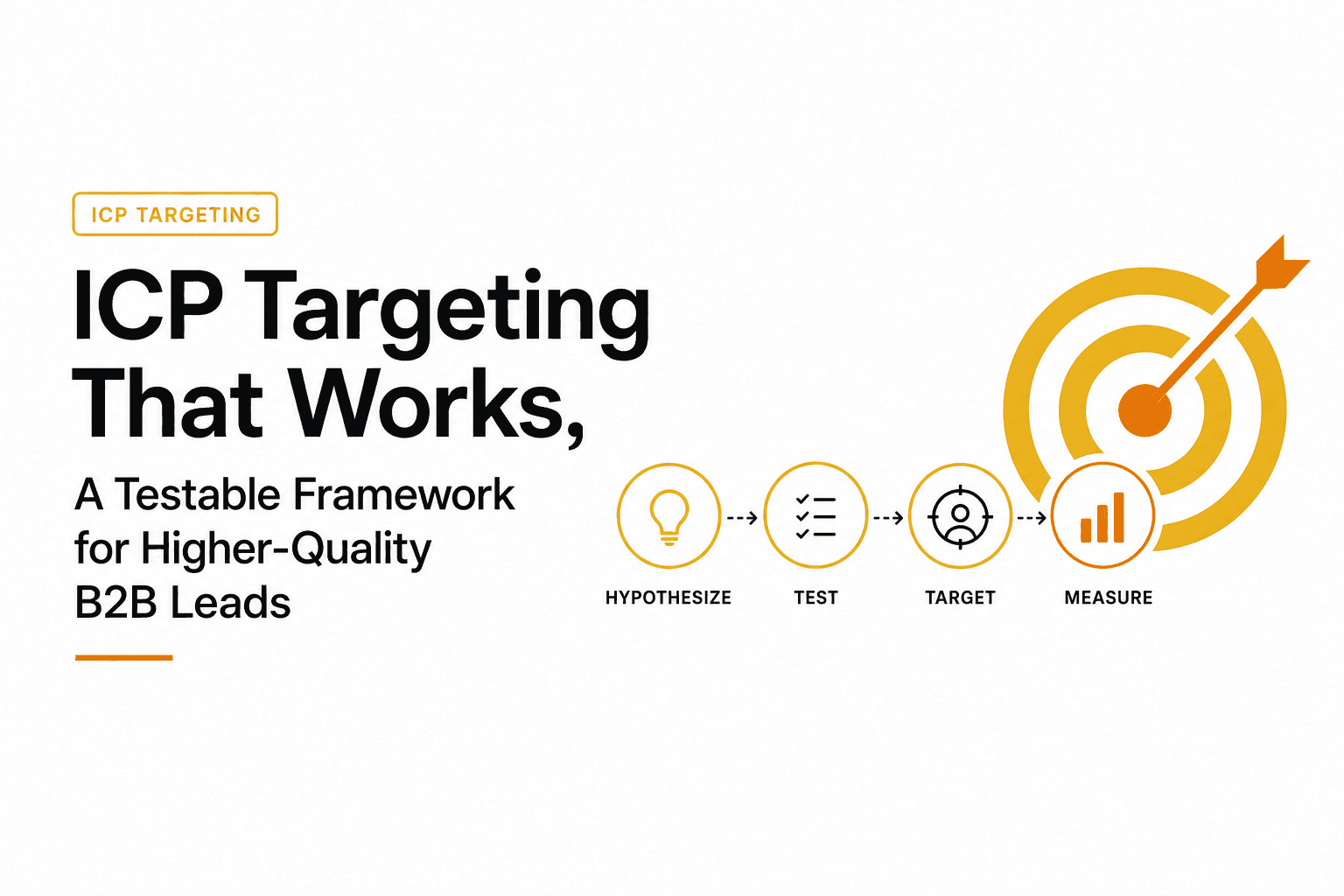 ICP TARGETING

ICP Targeting That Works,

A Testable Framework for Higher-Quality B2B Leads

HYPOTHESIZE

TEST

TARGET

MEASURE